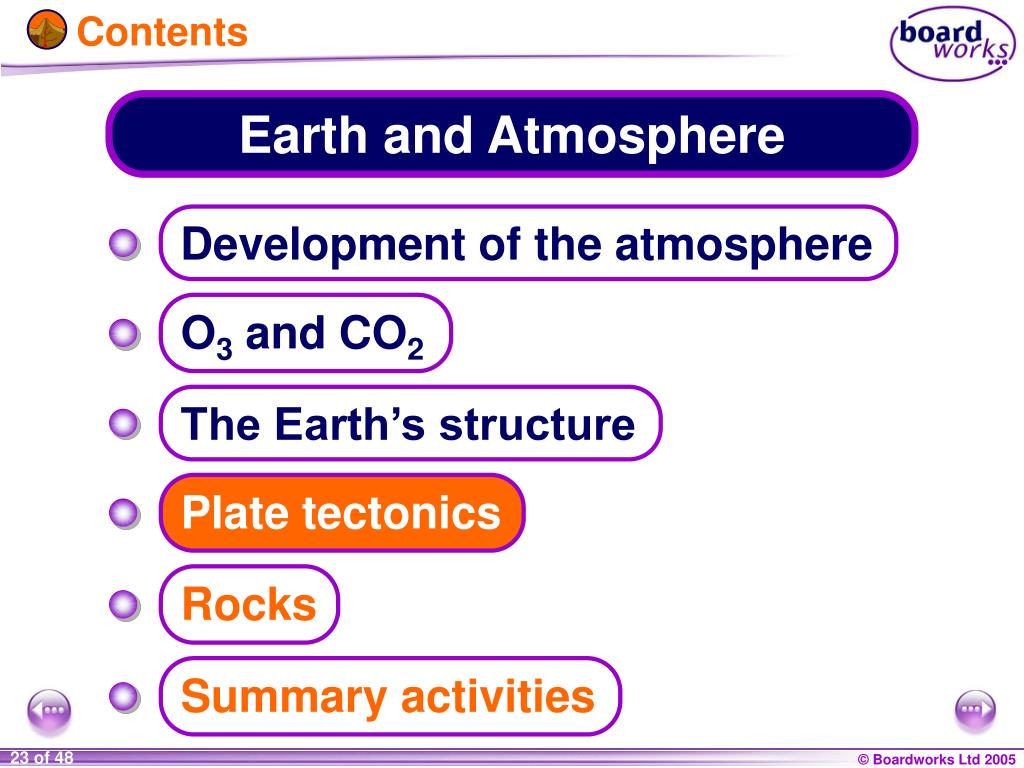 Contents

board works

Earth and Atmosphere

Development of the atmosphere

$O_3$ and $CO_2$

The Earth's structure

Plate tectonics

Rocks

Summary activities

23 of 48

© Boardworks Ltd 2005